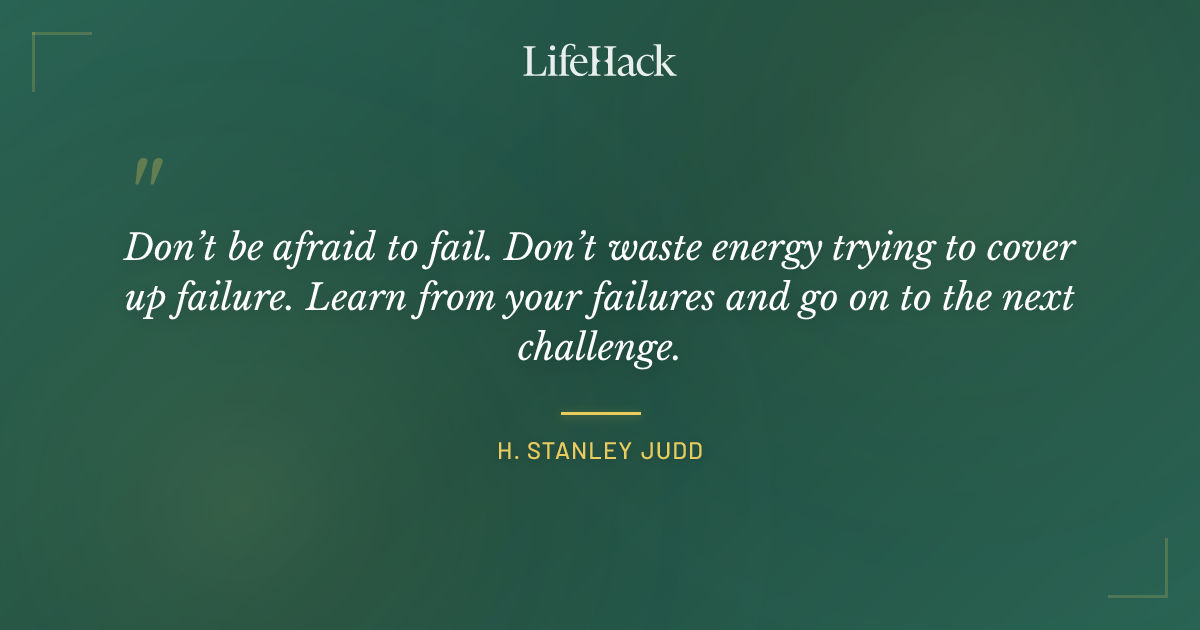 LifeHack

"

Don’t be afraid to fail. Don’t waste energy trying to cover up failure. Learn from your failures and go on to the next challenge.

H. STANLEY JUDD